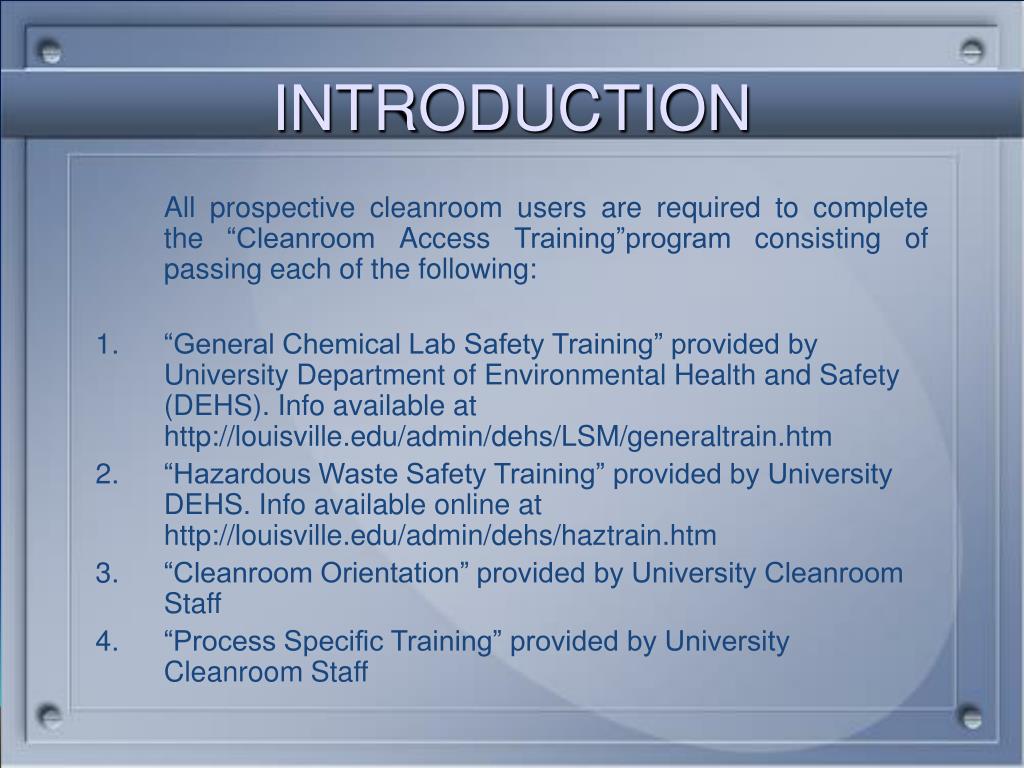 INTRODUCTION

All prospective cleanroom users are required to complete the “Cleanroom Access Training”program consisting of passing each of the following:

1. “General Chemical Lab Safety Training” provided by University Department of Environmental Health and Safety (DEHS). Info available at http://louisville.edu/admin/dehs/LSM/generaltrain.htm
2. “Hazardous Waste Safety Training” provided by University DEHS. Info available online at http://louisville.edu/admin/dehs/haztrain.htm
3. “Cleanroom Orientation” provided by University Cleanroom Staff
4. “Process Specific Training” provided by University Cleanroom Staff